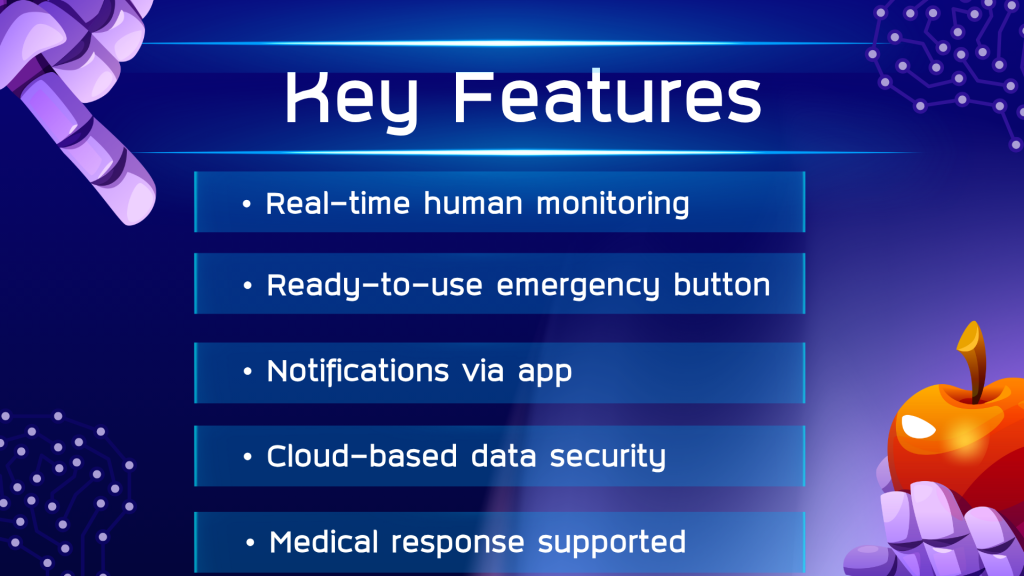 Key Features

• Real-time human monitoring

• Ready-to-use emergency button

• Notifications via app

• Cloud-based data security

• Medical response supported